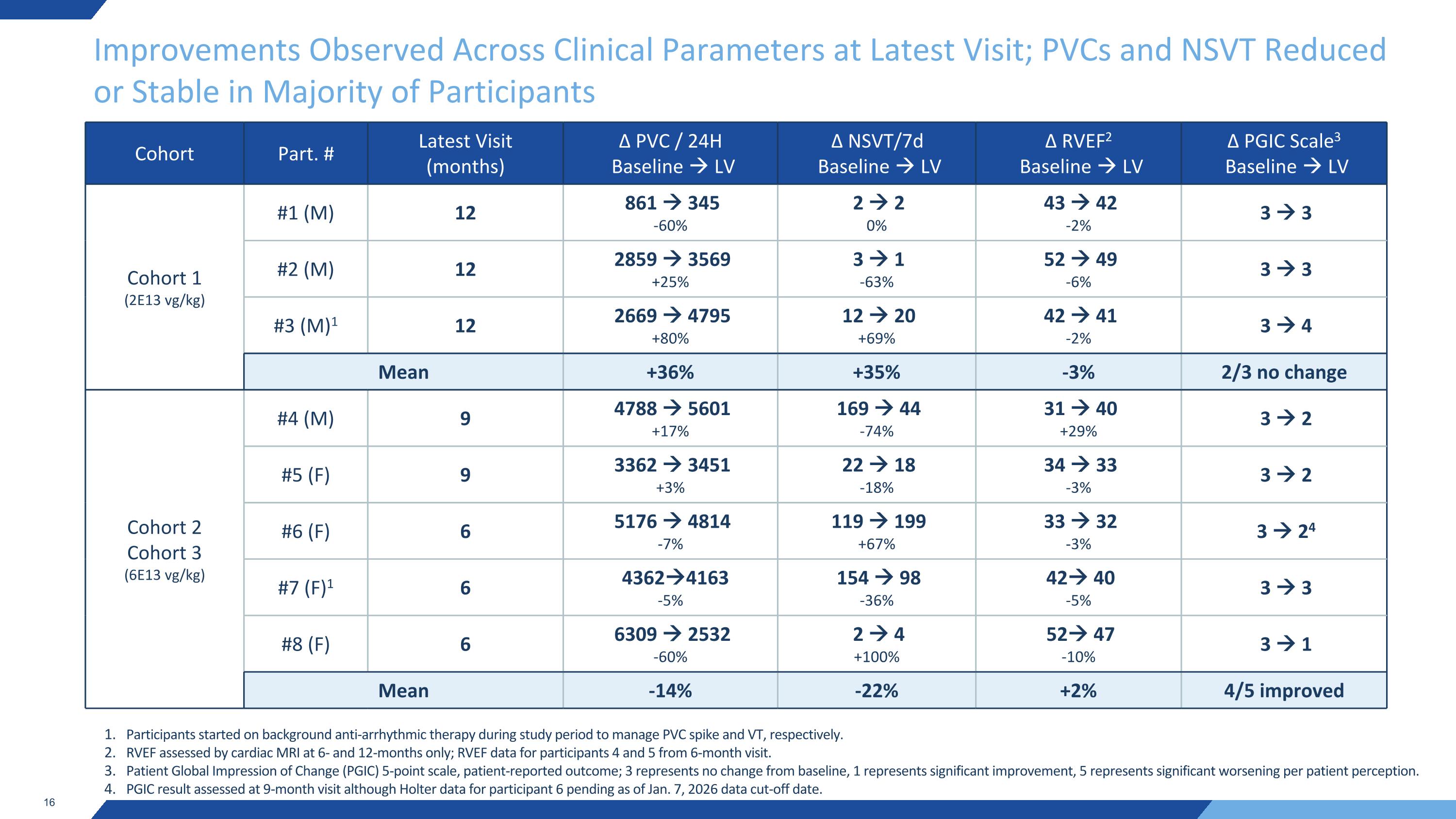 Improvements Observed Across Clinical Parameters at Latest Visit; PVCs and NSVT Reduced or Stable in Majority of Participants

| Cohort | Part. # | Latest Visit (months) | Δ PVC / 24H Baseline → LV | Δ NSVT/7d Baseline → LV | Δ RVEF$^2$ Baseline → LV | Δ PGIC Scale$^3$ Baseline → LV |
|---|---|---|---|---|---|---|
| Cohort 1 (2E13 vg/kg) | #1 (M) | 12 | 861 → 345 -60% | 2 → 2 0% | 43 → 42 -2% | 3 → 3 |
| | #2 (M) | 12 | 2859 → 3569 +25% | 3 → 1 -63% | 52 → 49 -6% | 3 → 3 |
| | #3 (M)$^1$ | 12 | 2669 → 4795 +80% | 12 → 20 +69% | 42 → 41 -2% | 3 → 4 |
| | Mean | | +36% | +35% | -3% | 2/3 no change |
| Cohort 2 Cohort 3 (6E13 vg/kg) | #4 (M) | 9 | 4788 → 5601 +17% | 169 → 44 -74% | 31 → 40 +29% | 3 → 2 |
| | #5 (F) | 9 | 3362 → 3451 +3% | 22 → 18 -18% | 34 → 33 -3% | 3 → 2 |
| | #6 (F) | 6 | 5176 → 4814 -7% | 119 → 199 +67% | 33 → 32 -3% | 3 → 2$^4$ |
| | #7 (F)$^1$ | 6 | 4362→4163 -5% | 154 → 98 -36% | 42→ 40 -5% | 3 → 3 |
| | #8 (F) | 6 | 6309 → 2532 -60% | 2 → 4 +100% | 52→ 47 -10% | 3 → 1 |
| | Mean | | -14% | -22% | +2% | 4/5 improved |

1. Participants started on background anti-arrhythmic therapy during study period to manage PVC spike and VT, respectively.
2. RVEF assessed by cardiac MRI at 6- and 12-months only; RVEF data for participants 4 and 5 from 6-month visit.
3. Patient Global Impression of Change (PGIC) 5-point scale, patient-reported outcome; 3 represents no change from baseline, 1 represents significant improvement, 5 represents significant worsening per patient perception.
4. PGIC result assessed at 9-month visit although Holter data for participant 6 pending as of Jan. 7, 2026 data cut-off date.

16